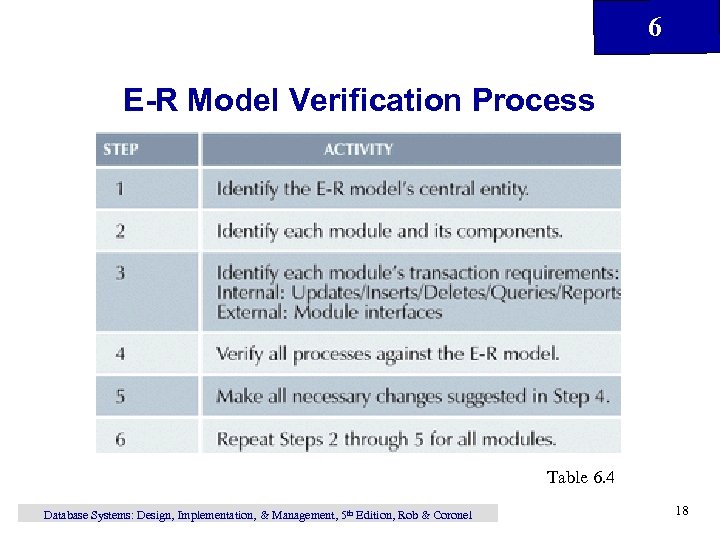 6

E-R Model Verification Process

| STEP | ACTIVITY |
|---|---|
| 1 | Identify the E-R model's central entity. |
| 2 | Identify each module and its components. |
| 3 | Identify each module's transaction requirements: Internal: Updates/Inserts/Deletes/Queries/Reports External: Module interfaces |
| 4 | Verify all processes against the E-R model. |
| 5 | Make all necessary changes suggested in Step 4. |
| 6 | Repeat Steps 2 through 5 for all modules. |

Table 6.4

Database Systems: Design, Implementation, & Management, 5th Edition, Rob & Coronel

18